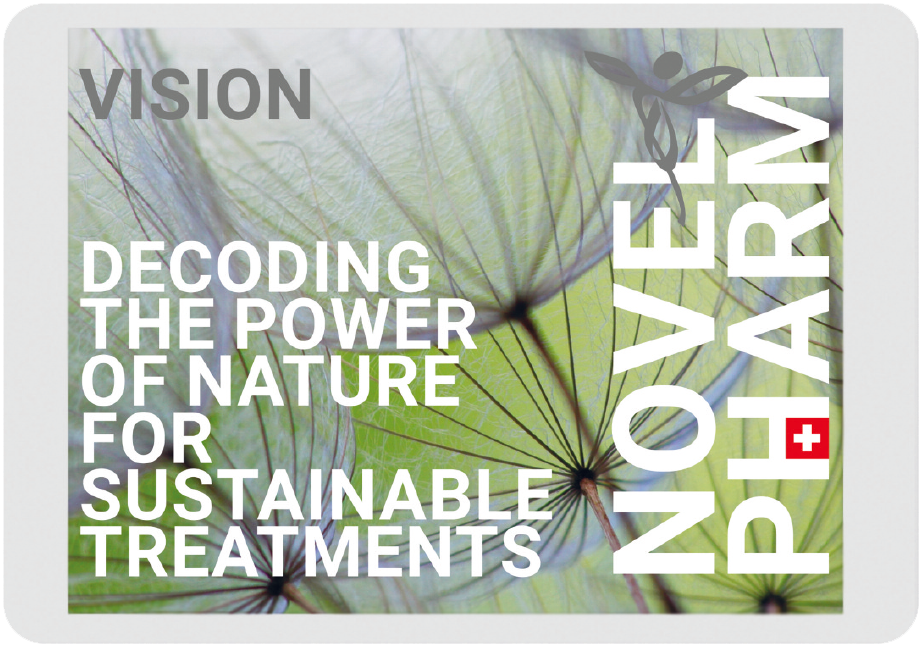 VISION

DECODING THE POWER OF NATURE FOR SUSTAINABLE TREATMENTS

NOVEL PHARM